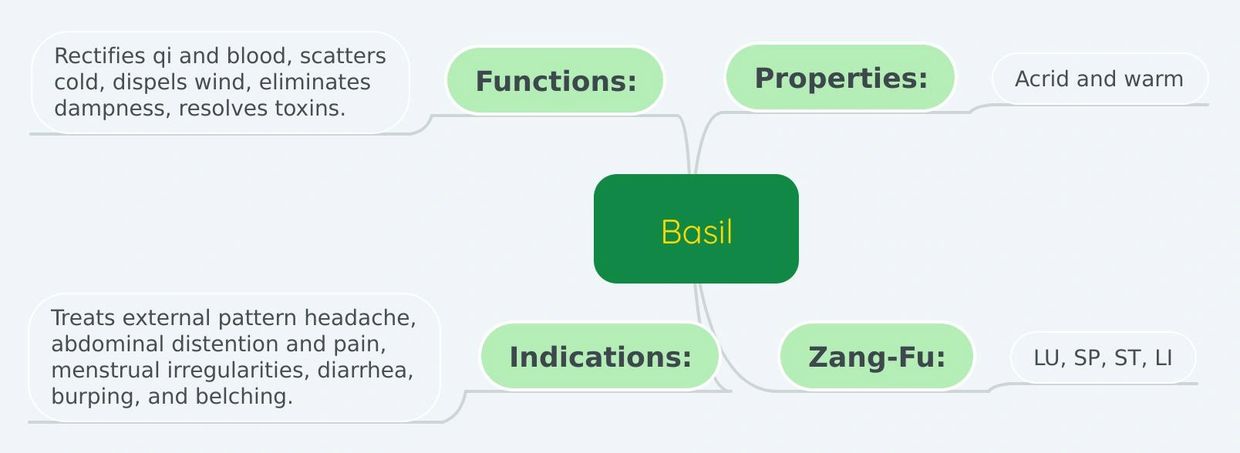 Basil

Functions:

Rectifies qi and blood, scatters cold, dispels wind, eliminates dampness, resolves toxins.

Properties:

Acrid and warm

Indications:

Treats external pattern headache, abdominal distention and pain, menstrual irregularities, diarrhea, burping, and belching.

Zang-Fu:

LU, SP, ST, LI